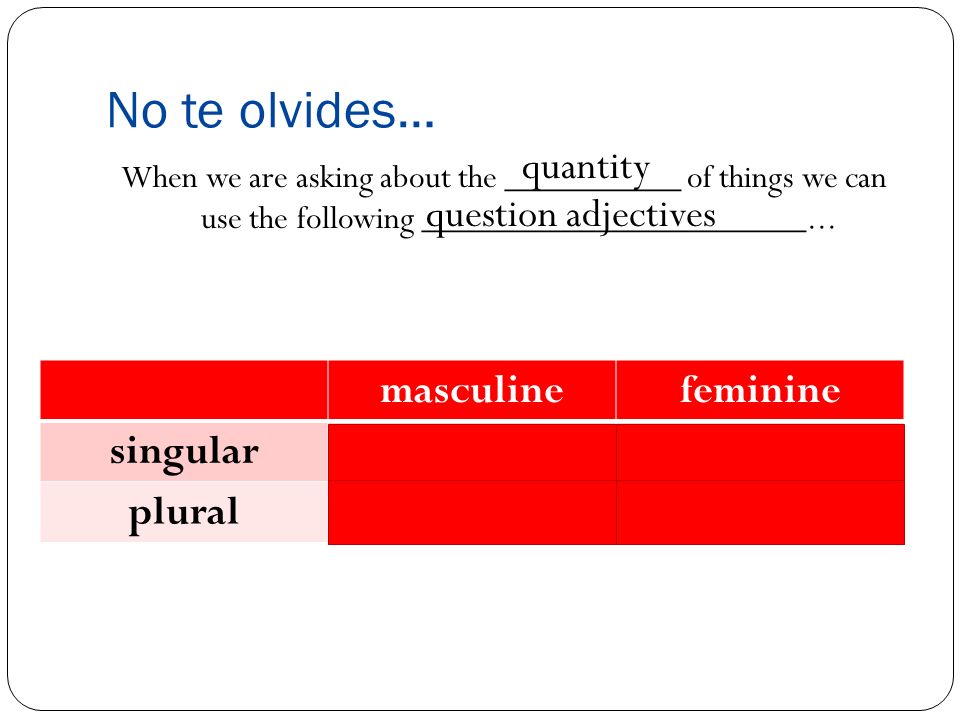 No te olvides…

When we are asking about the quantity of things we can use the following question adjectives…

|  | masculine | feminine |
|---|---|---|
| singular |  |  |
| plural |  |  |